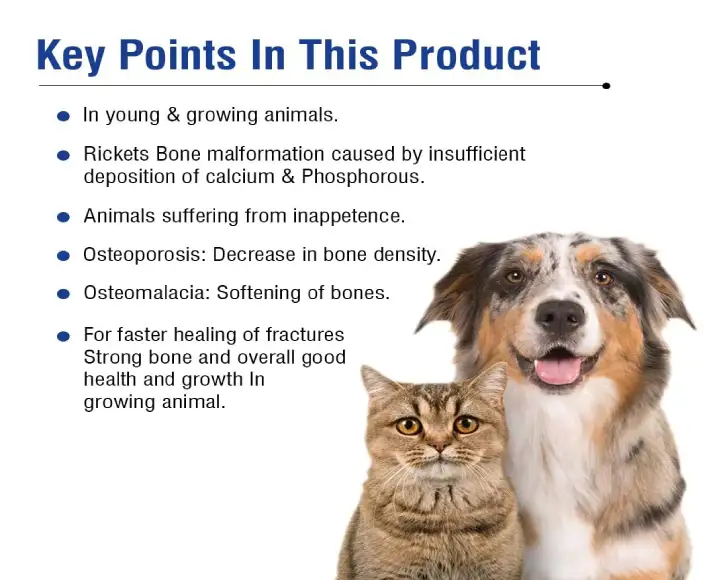 Key Points In This Product

- In young & growing animals.
- Rickets Bone malformation caused by insufficient deposition of calcium & Phosphorous.
- Animals suffering from inappetence.
- Osteoporosis: Decrease in bone density.
- Osteomalacia: Softening of bones.
- For faster healing of fractures Strong bone and overall good health and growth In growing animal.